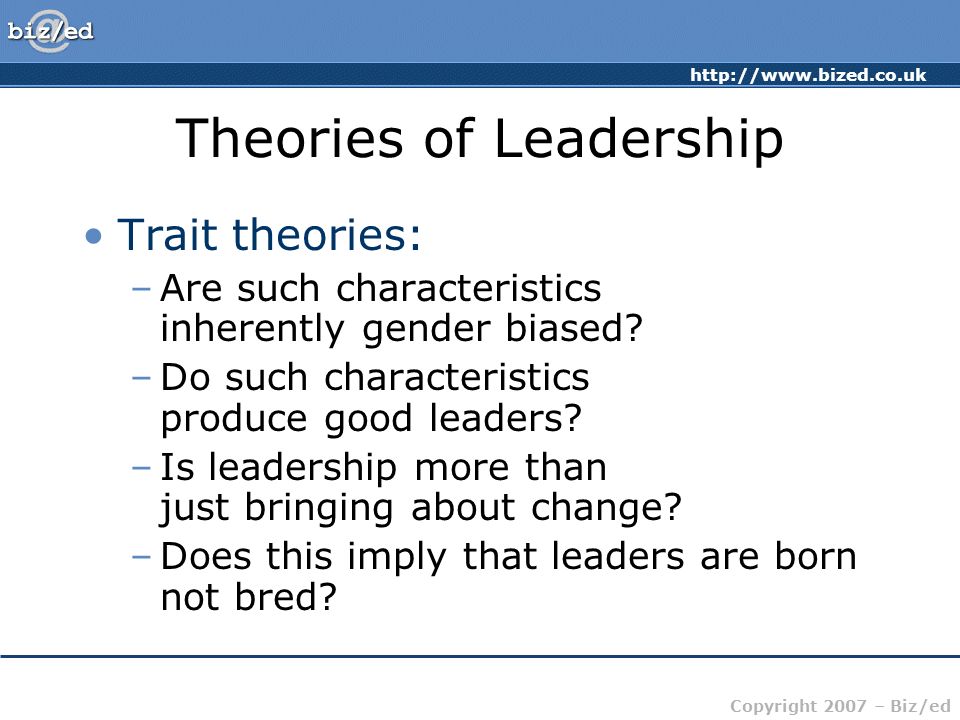 biz/ed

http://www.bized.co.uk

Theories of Leadership

• Trait theories:
– Are such characteristics inherently gender biased?
– Do such characteristics produce good leaders?
– Is leadership more than just bringing about change?
– Does this imply that leaders are born not bred?

Copyright 2007 – Biz/ed